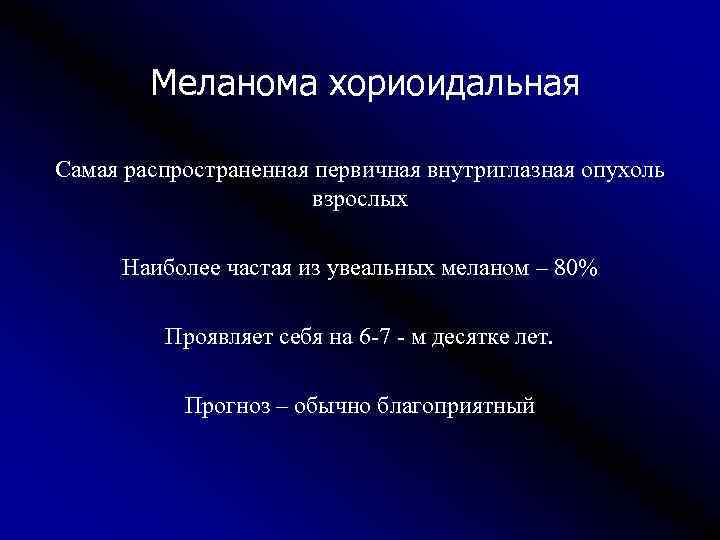 Меланома хориоидальная

Самая распространенная первичная внутриглазная опухоль взрослых

Наиболее частая из увеальных меланом – 80%

Проявляет себя на 6-7 - м десятке лет.

Прогноз – обычно благоприятный